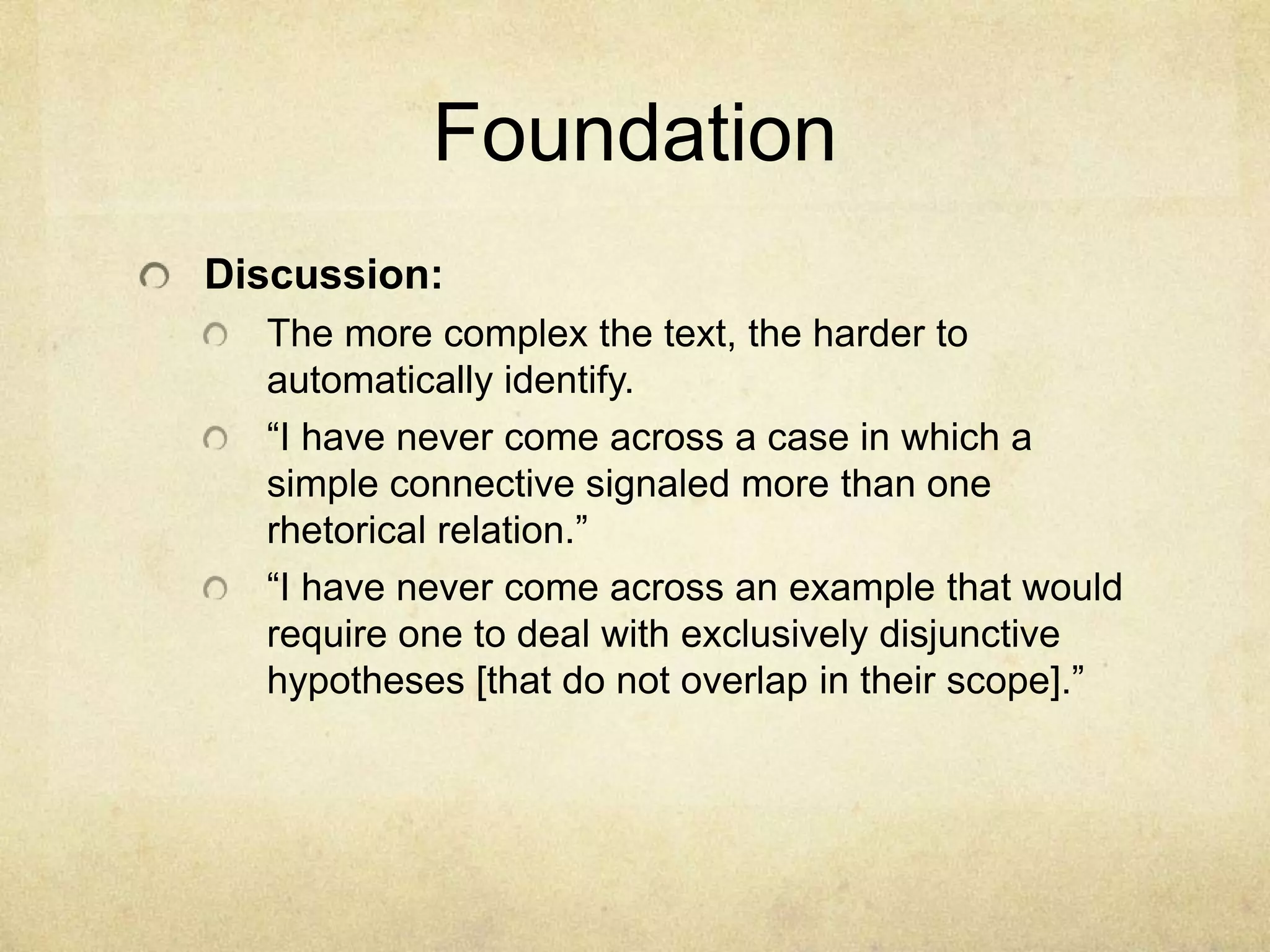 Foundation

Discussion:

The more complex the text, the harder to automatically identify.

“I have never come across a case in which a simple connective signaled more than one rhetorical relation.”

“I have never come across an example that would require one to deal with exclusively disjunctive hypotheses [that do not overlap in their scope].”